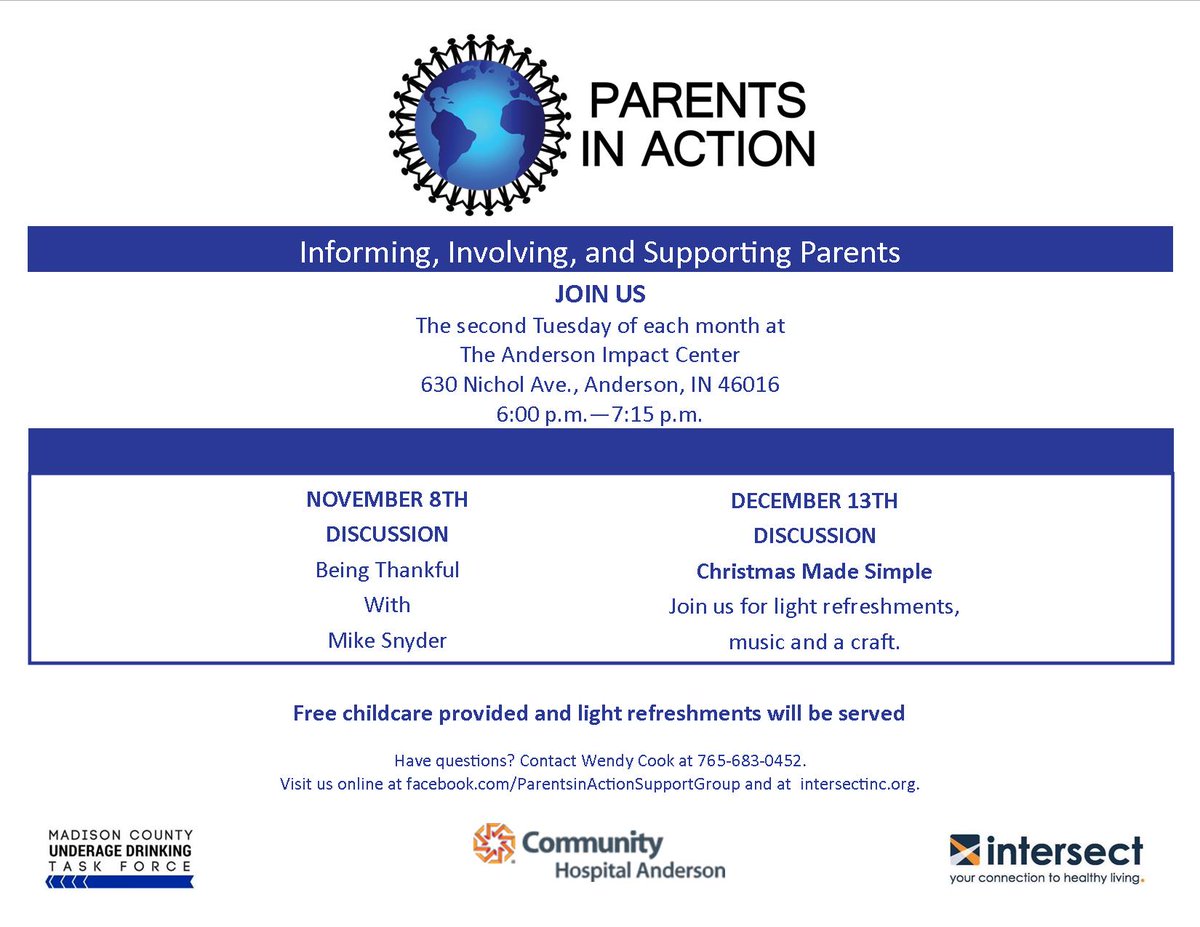 PARENTS IN ACTION

Informing, Involving, and Supporting Parents

JOIN US
The second Tuesday of each month at
The Anderson Impact Center
630 Nichol Ave., Anderson, IN 46016
6:00 p.m.—7:15 p.m.

NOVEMBER 8TH
DISCUSSION
Being Thankful
With
Mike Snyder

DECEMBER 13TH
DISCUSSION
Christmas Made Simple
Join us for light refreshments, music and a craft.

Free childcare provided and light refreshments will be served

Have questions? Contact Wendy Cook at 765-683-0452.
Visit us online at facebook.com/ParentsinActionSupportGroup and at intersectinc.org.

MADISON COUNTY
UNDERAGE DRINKING
TASK FORCE

Community
Hospital Anderson

intersect
your connection to healthy living.